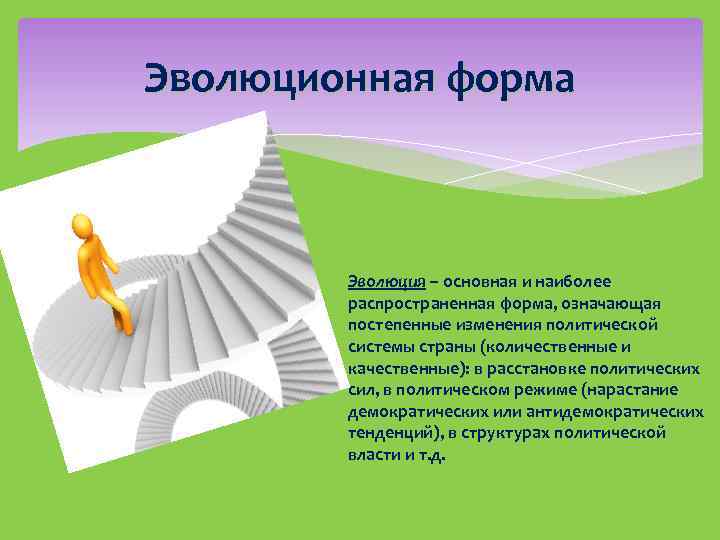 Эволюционная форма

Эволюция – основная и наиболее распространенная форма, означающая постепенные изменения политической системы страны (количественные и качественные): в расстановке политических сил, в политическом режиме (нарастание демократических или антидемократических тенденций), в структурах политической власти и т.д.